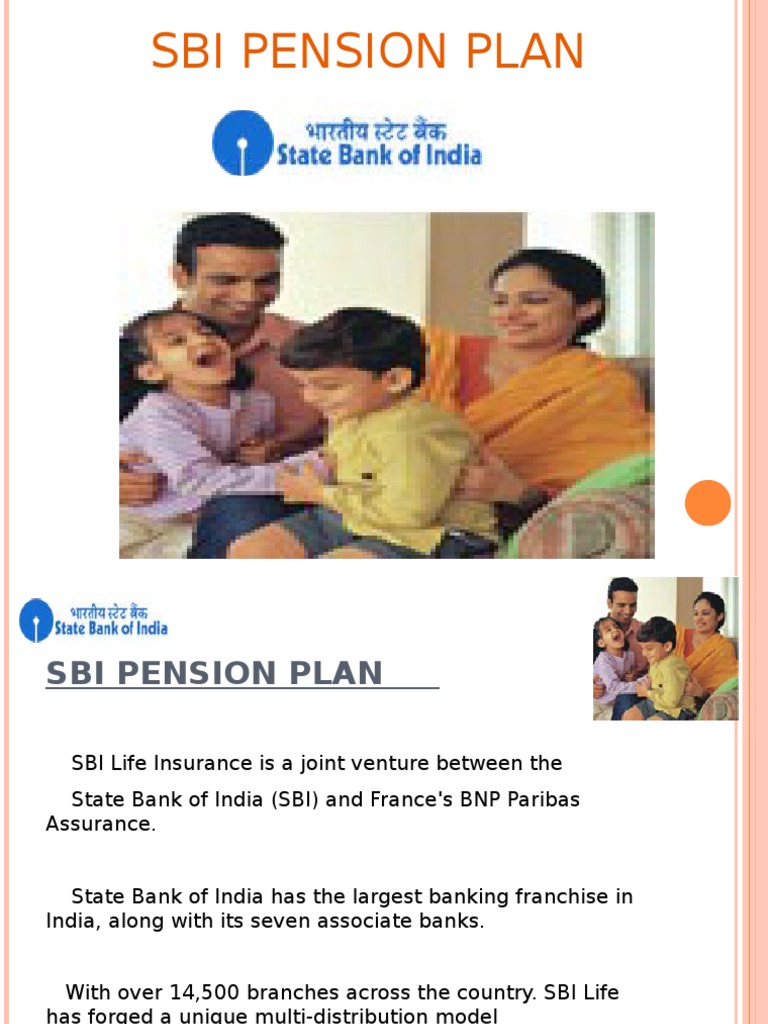 SBI PENSION PLAN

भारतीय स्टेट बैंक
State Bank of India

भारतीय स्टेट बैंक
State Bank of India

SBI PENSION PLAN

SBI Life Insurance is a joint venture between the

State Bank of India (SBI) and France's BNP Paribas Assurance.

State Bank of India has the largest banking franchise in India, along with its seven associate banks.

With over 14,500 branches across the country. SBI Life has forged a unique multi-distribution model